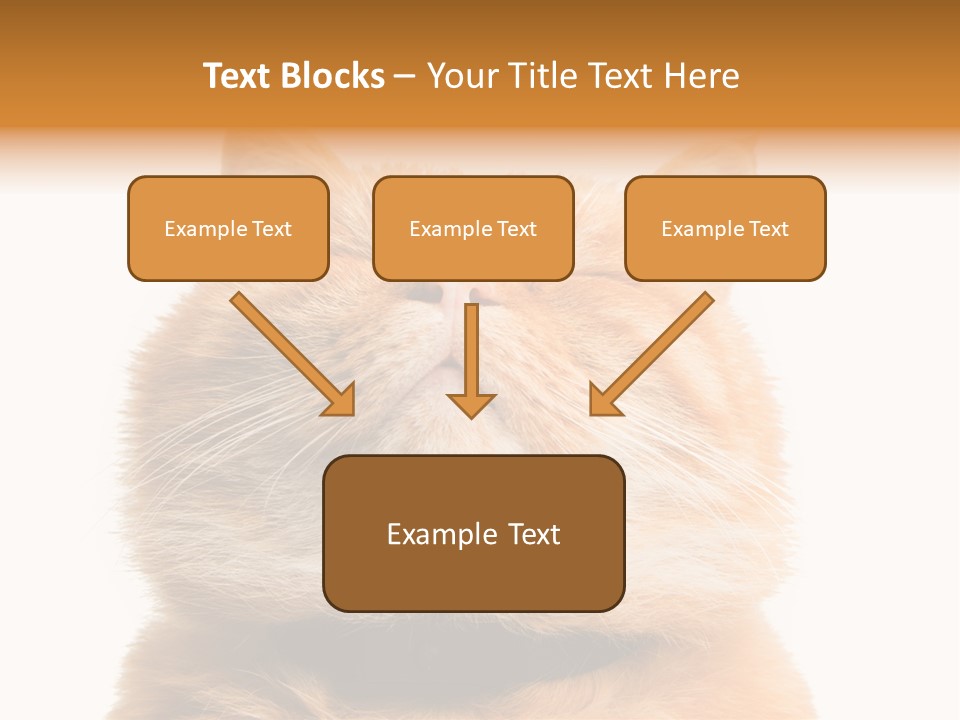 Text Blocks – Your Title Text Here

Example Text

Example Text

Example Text

Example Text